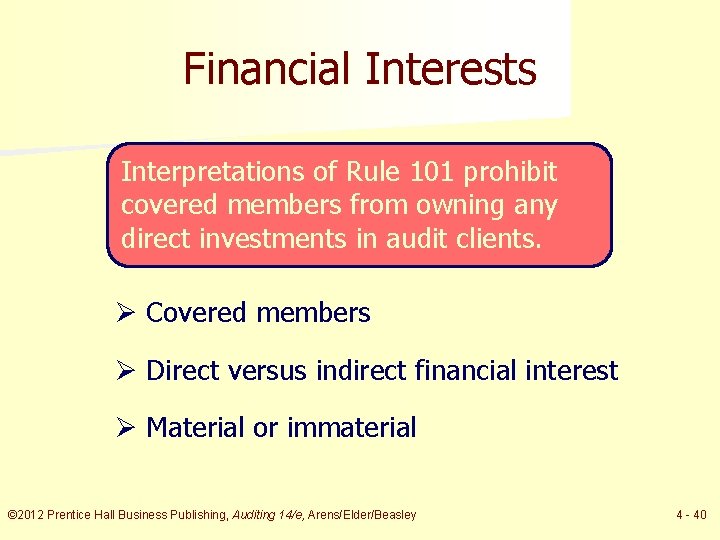 Financial Interests

Interpretations of Rule 101 prohibit covered members from owning any direct investments in audit clients.

➢ Covered members

➢ Direct versus indirect financial interest

➢ Material or immaterial

©2012 Prentice Hall Business Publishing, Auditing 14/e, Arens/Elder/Beasley

4 - 40